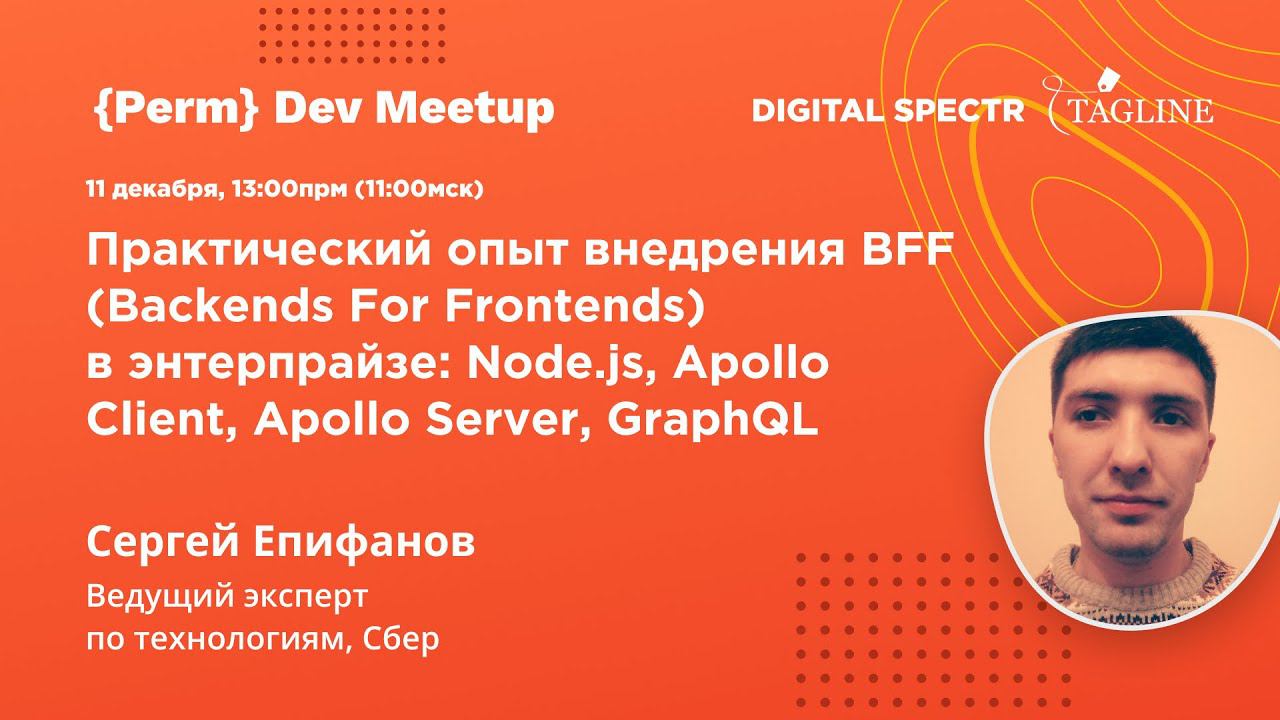 {Perm} Dev Meetup

DIGITAL SPECTR TAGLINE

11 декабря, 13:00прм (11:00мск)

Практический опыт внедрения BFF (Backends For Frontends) в энтерпрайзе: Node.js, Apollo Client, Apollo Server, GraphQL

Сергей Епифанов

Ведущий эксперт по технологиям, Сбер